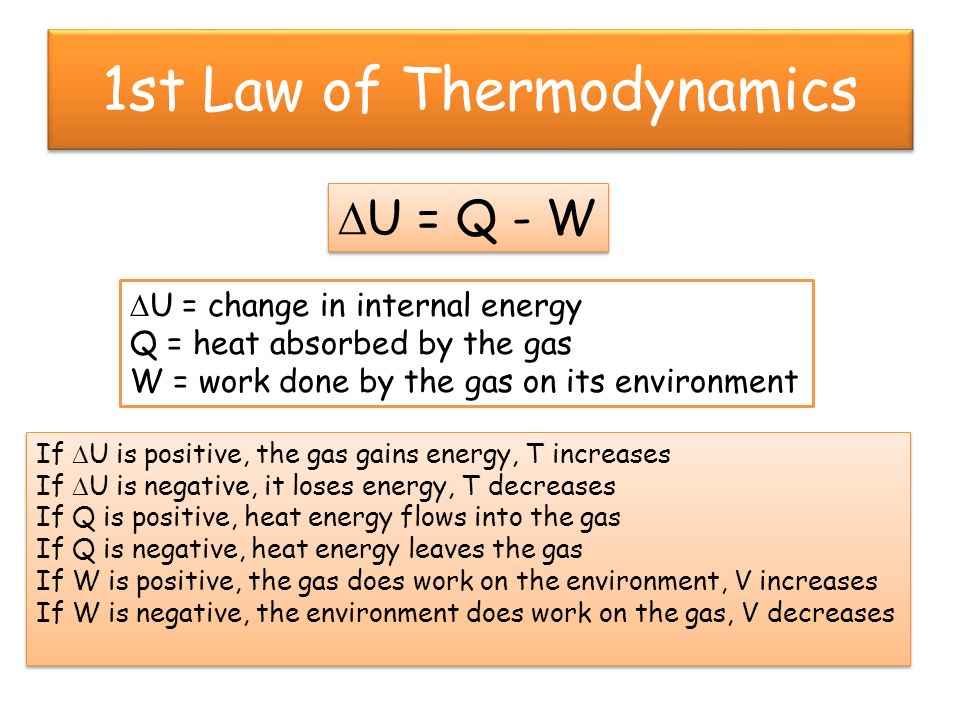 1st Law of Thermodynamics

$\Delta U = Q - W$

$\Delta U$ = change in internal energy
Q = heat absorbed by the gas
W = work done by the gas on its environment

If $\Delta U$ is positive, the gas gains energy, T increases
If $\Delta U$ is negative, it loses energy, T decreases
If Q is positive, heat energy flows into the gas
If Q is negative, heat energy leaves the gas
If W is positive, the gas does work on the environment, V increases
If W is negative, the environment does work on the gas, V decreases